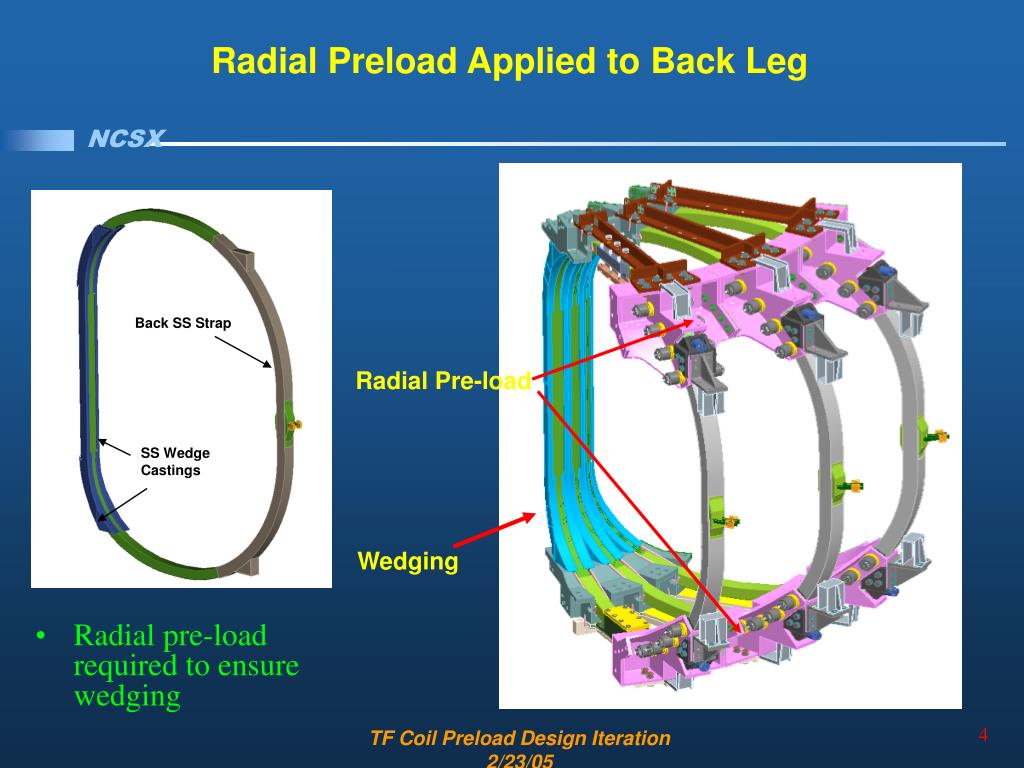 Radial Preload Applied to Back Leg

NCSX

Back SS Strap

SS Wedge Castings

Radial Pre-load

Wedging

• Radial pre-load required to ensure wedging

TF Coil Preload Design Iteration
2/23/05

4